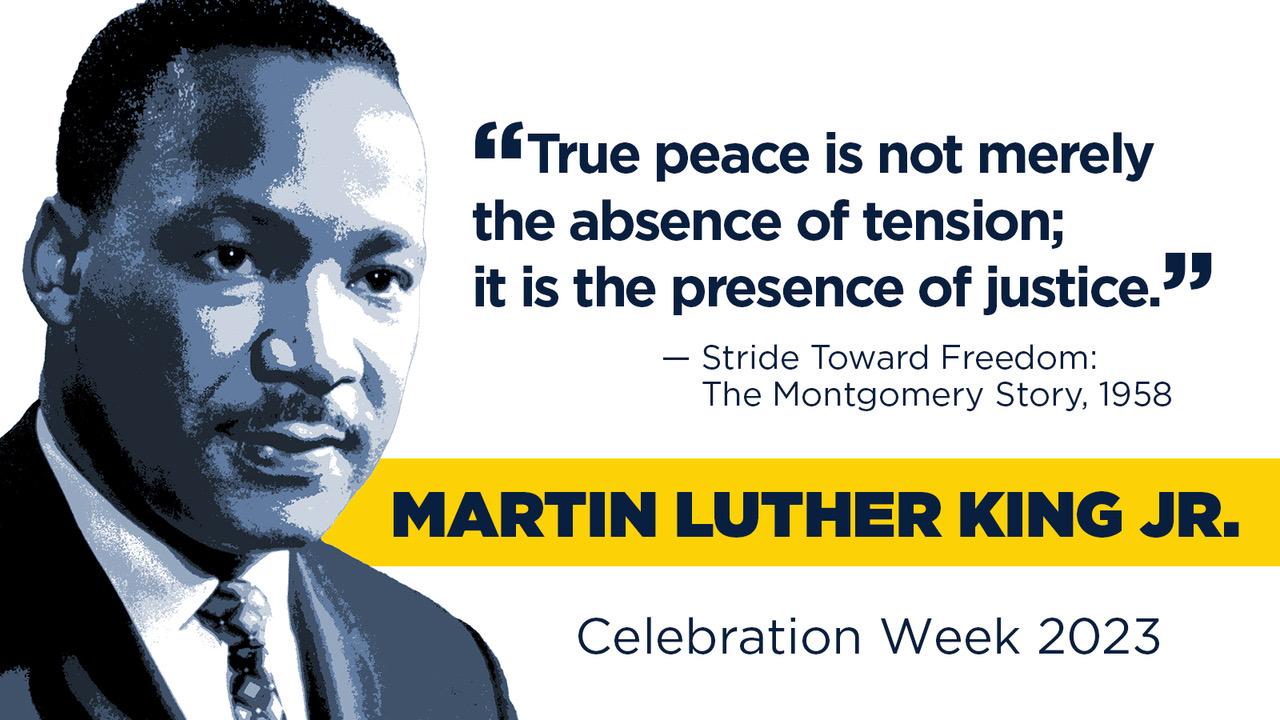 “True peace is not merely the absence of tension; it is the presence of justice.”

— Stride Toward Freedom: The Montgomery Story, 1958

MARTIN LUTHER KING JR.

Celebration Week 2023